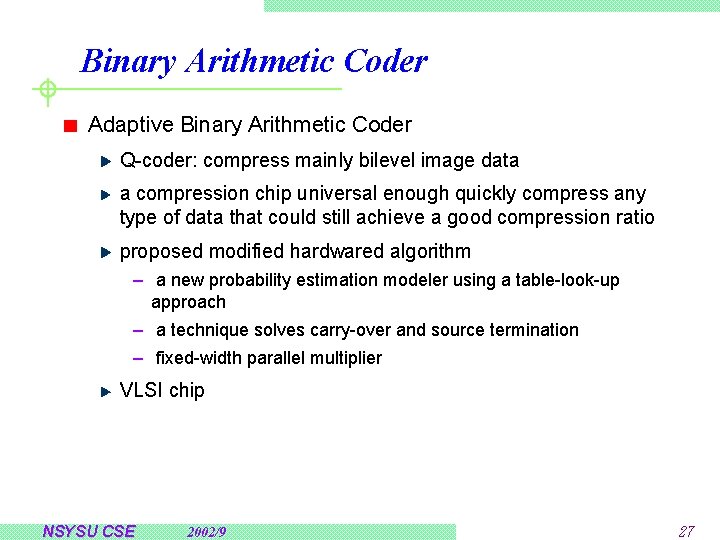 Binary Arithmetic Coder

Adaptive Binary Arithmetic Coder

Q-coder: compress mainly bilevel image data

a compression chip universal enough quickly compress any type of data that could still achieve a good compression ratio

proposed modified hardwared algorithm

– a new probability estimation modeler using a table-look-up approach

– a technique solves carry-over and source termination

– fixed-width parallel multiplier

VLSI chip

NSYSU CSE 2002/9 27